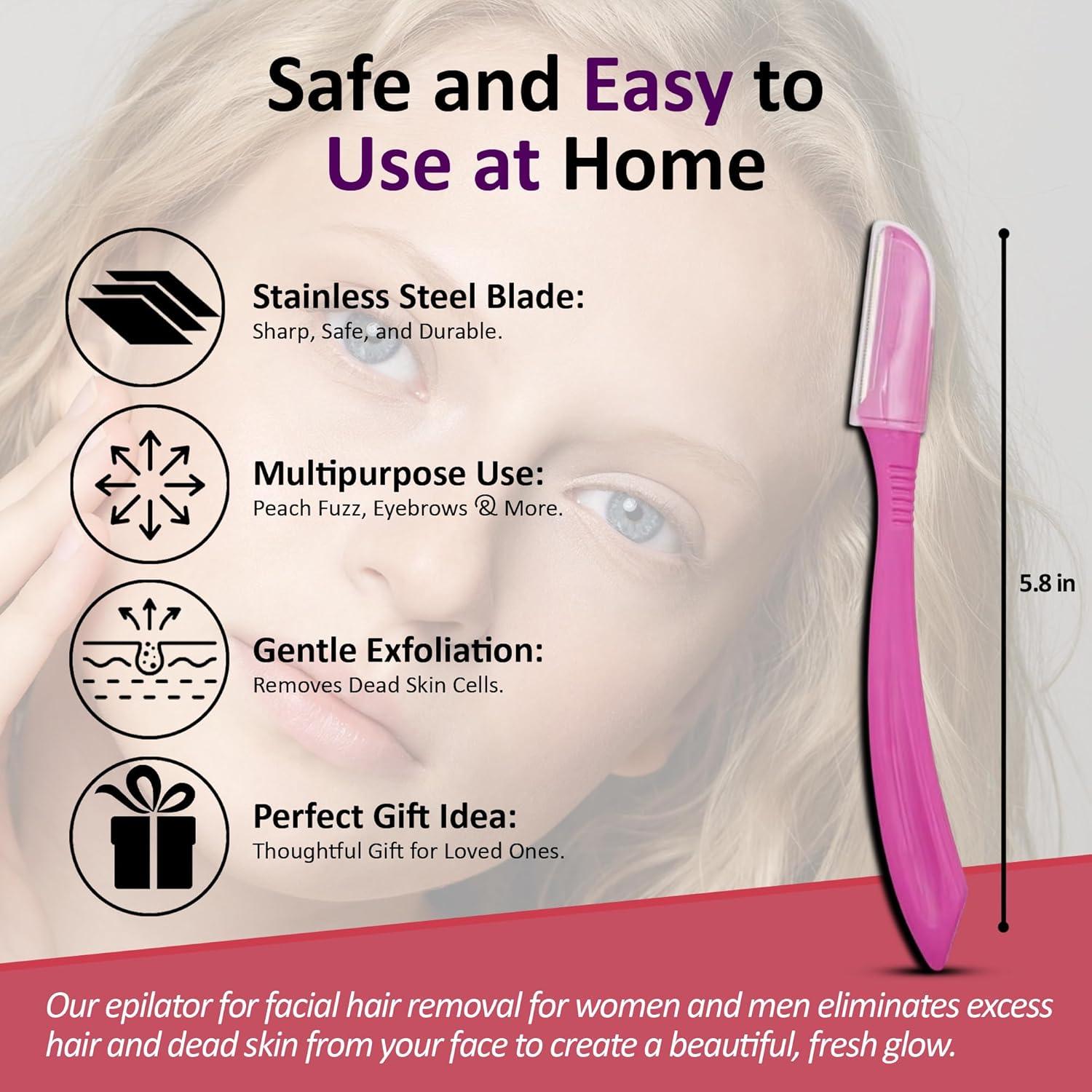 Safe and Easy to Use at Home

Stainless Steel Blade:
Sharp, Safe, and Durable.

Multipurpose Use:
Peach Fuzz, Eyebrows & More.

Gentle Exfoliation:
Removes Dead Skin Cells.

Perfect Gift Idea:
Thoughtful Gift for Loved Ones.

5.8 in

Our epilator for facial hair removal for women and men eliminates excess hair and dead skin from your face to create a beautiful, fresh glow.